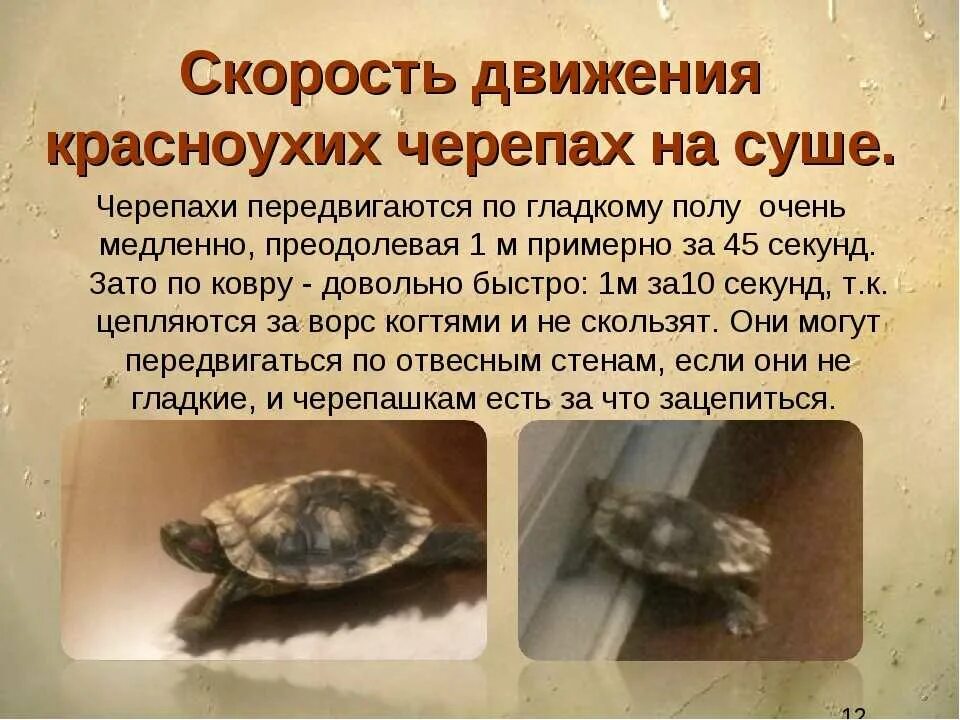 Скорость движения красноухих черепах на суше.

Черепахи передвигаются по гладкому полу очень медленно, преодолевая 1 м примерно за 45 секунд. Зато по ковру - довольно быстро: 1м за10 секунд, т.к. цепляются за ворс когтями и не скользят. Они могут передвигаться по отвесным стенам, если они не гладкие, и черепашкам есть за что зацепиться.

12